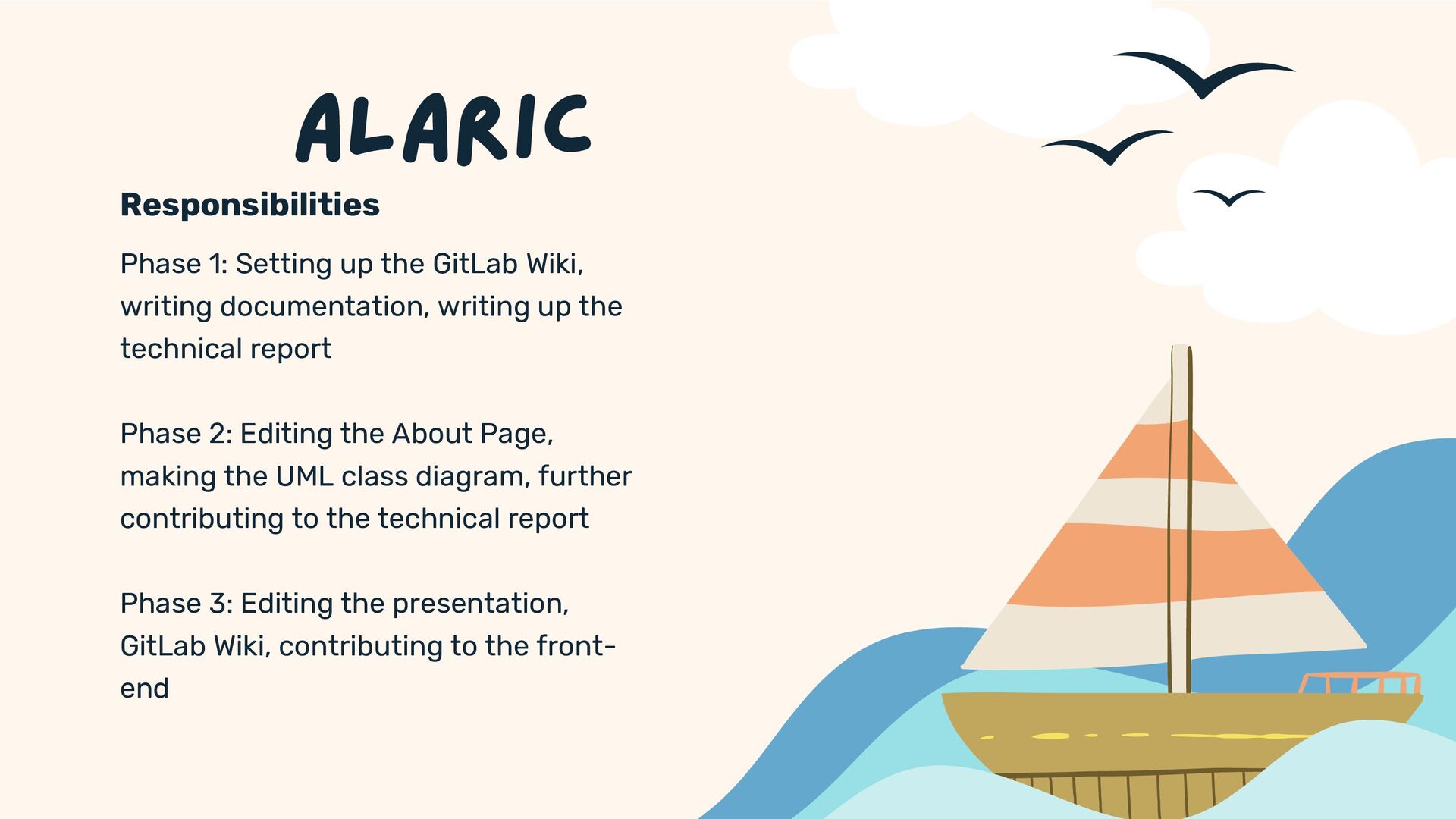 ALARIC

Responsibilities

Phase 1: Setting up the GitLab Wiki, writing documentation, writing up the technical report

Phase 2: Editing the About Page, making the UML class diagram, further contributing to the technical report

Phase 3: Editing the presentation, GitLab Wiki, contributing to the front-end